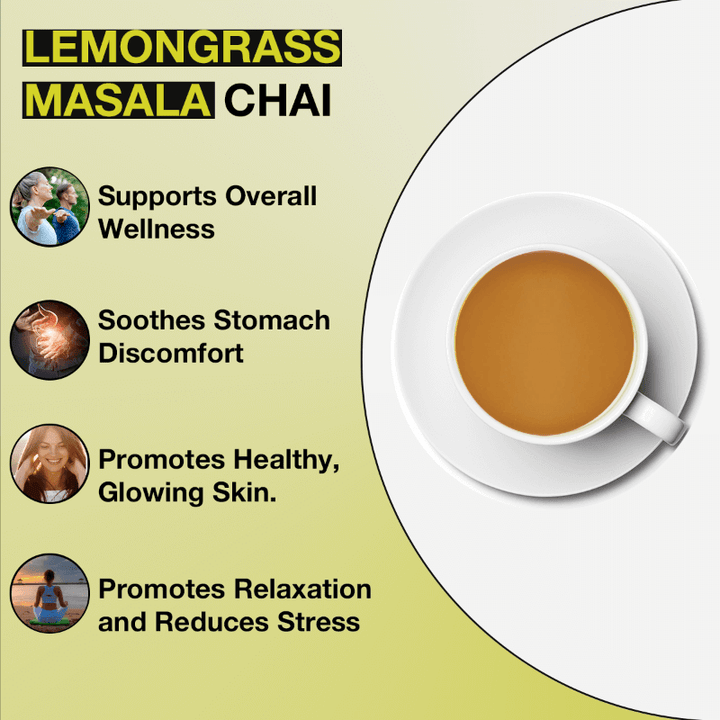 LEMONGRASS
MASALA CHAI

Supports Overall Wellness

Soothes Stomach Discomfort

Promotes Healthy, Glowing Skin.

Promotes Relaxation and Reduces Stress